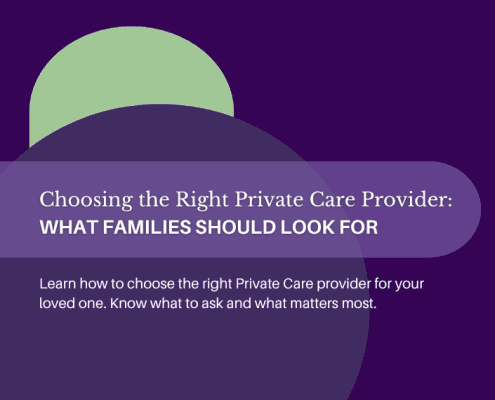 Choosing the Right Private Care Provider:
WHAT FAMILIES SHOULD LOOK FOR

Learn how to choose the right Private Care provider for your loved one. Know what to ask and what matters most.